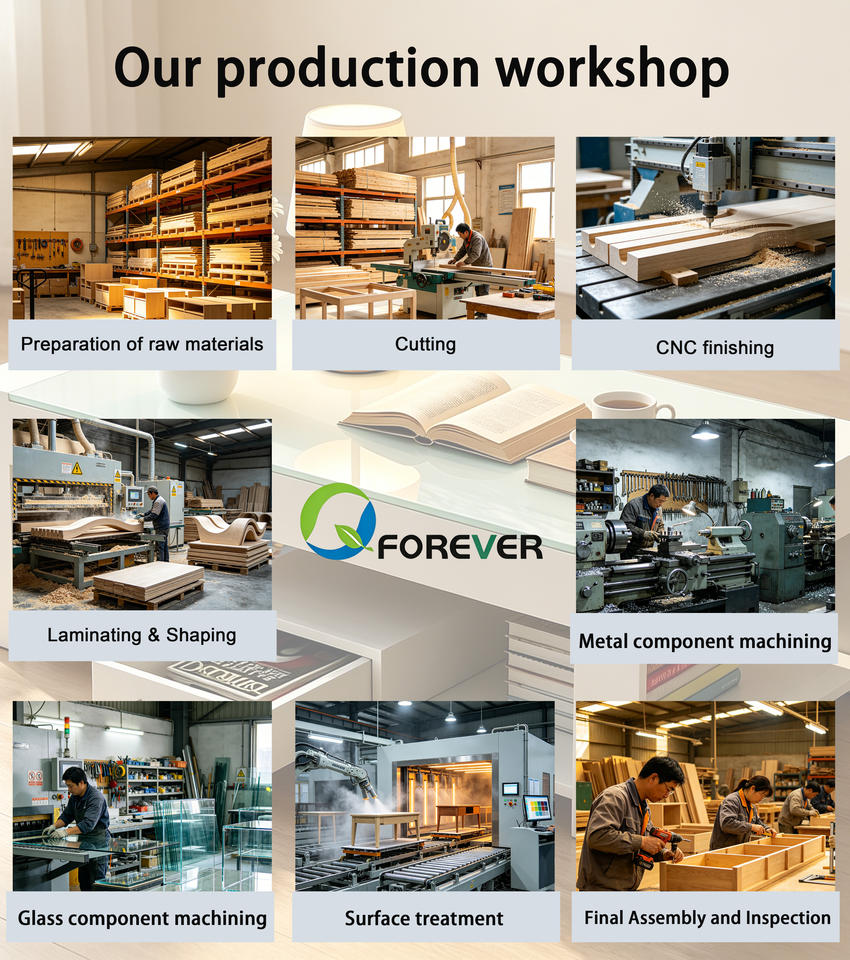 Our production workshop

Preparation of raw materials

Cutting

CNC finishing

Laminating & Shaping

FOREVER

Metal component machining

Glass component machining

Surface treatment

Final Assembly and Inspection